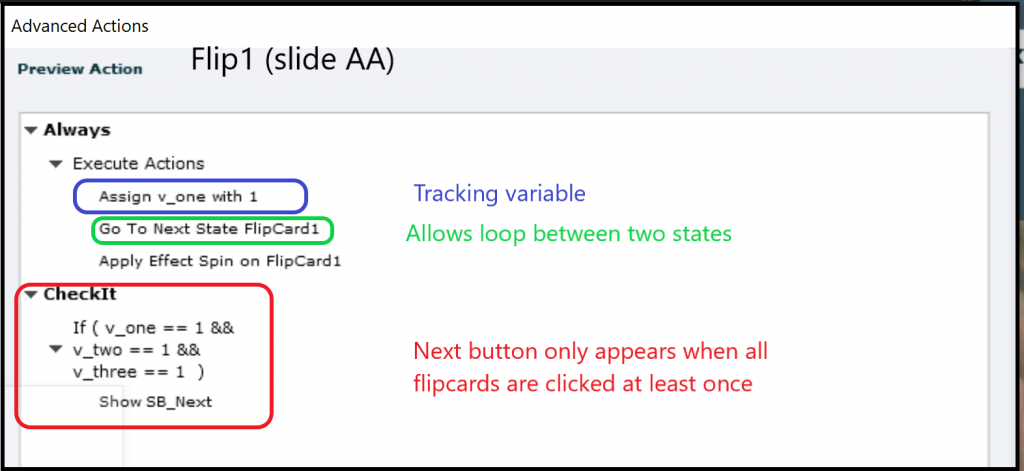 Advanced Actions

Preview Action

Flip1 (slide AA)

Always

Execute Actions

Assign v_one with 1

Tracking variable

Go To Next State FlipCard1

Allows loop between two states

Apply Effect Spin on FlipCard1

CheckIt

If ( v_one == 1 && v_two == 1 && v_three == 1 )

Next button only appears when all flipcards are clicked at least once

Show SB_Next